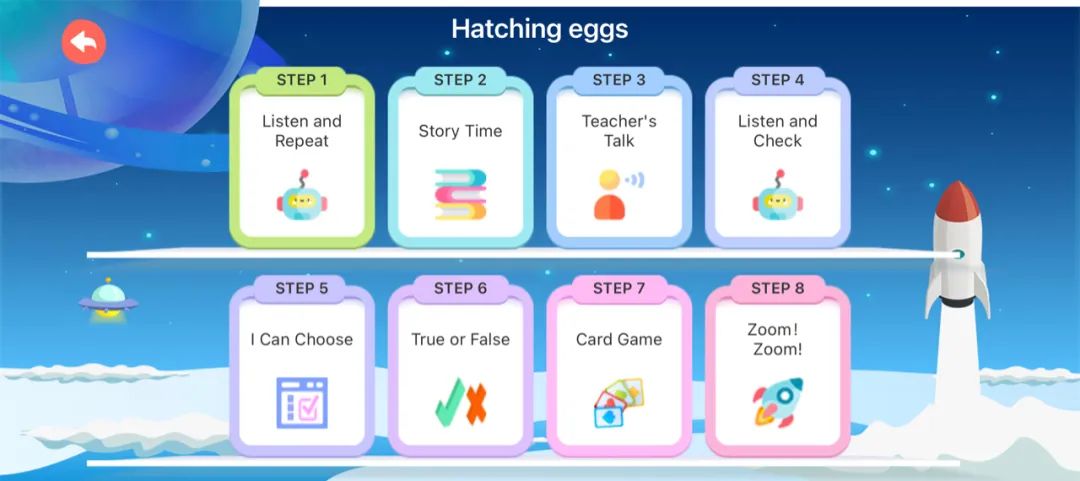 Hatching eggs

STEP 1
Listen and Repeat

STEP 2
Story Time

STEP 3
Teacher's Talk

STEP 4
Listen and Check

STEP 5
I Can Choose

STEP 6
True or False

STEP 7
Card Game

STEP 8
Zoom! Zoom!